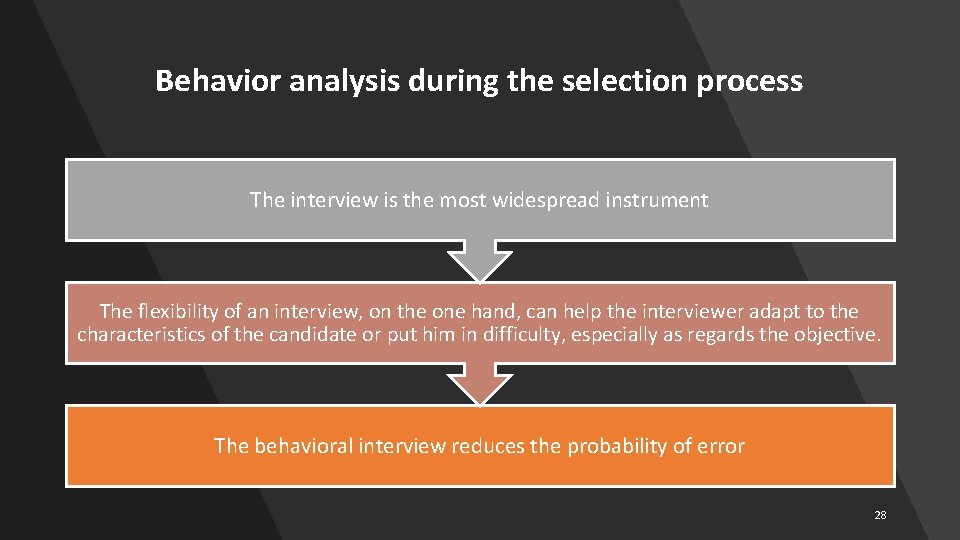 Behavior analysis during the selection process

The interview is the most widespread instrument

The flexibility of an interview, on the one hand, can help the interviewer adapt to the characteristics of the candidate or put him in difficulty, especially as regards the objective.

The behavioral interview reduces the probability of error

28